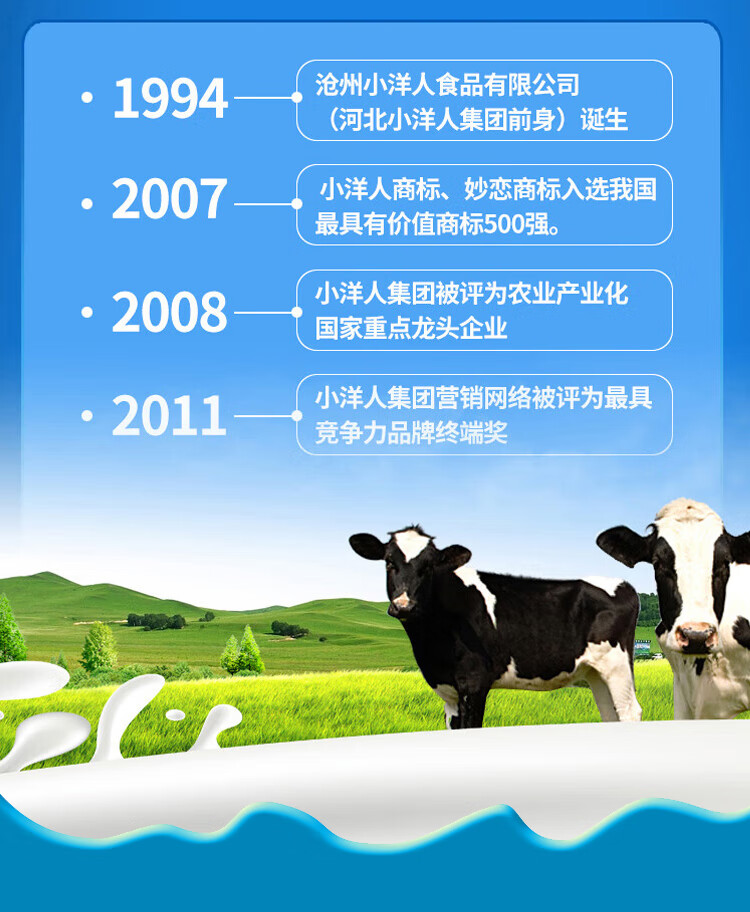 • 1994
沧州小洋人食品有限公司（河北小洋人集团前身）诞生

• 2007
小洋人商标、妙恋商标入选我国最具有价值商标500强。

• 2008
小洋人集团被评为农业产业化国家重点龙头企业

• 2011
小洋人集团营销网络被评为最具竞争力品牌终端奖